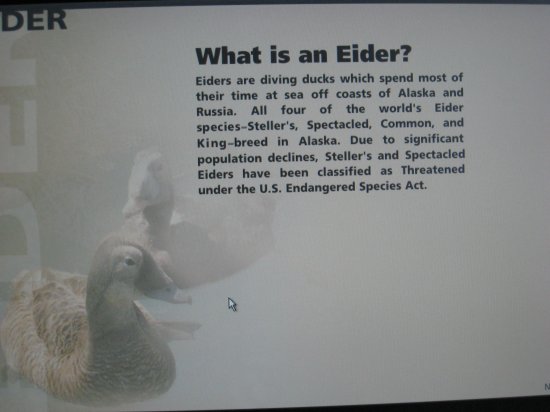 DER

What is an Eider?

Eiders are diving ducks which spend most of their time at sea off coasts of Alaska and Russia. All four of the world's Eider species–Steller's, Spectacled, Common, and King–breed in Alaska. Due to significant population declines, Steller's and Spectacled Eiders have been classified as Threatened under the U.S. Endangered Species Act.

N